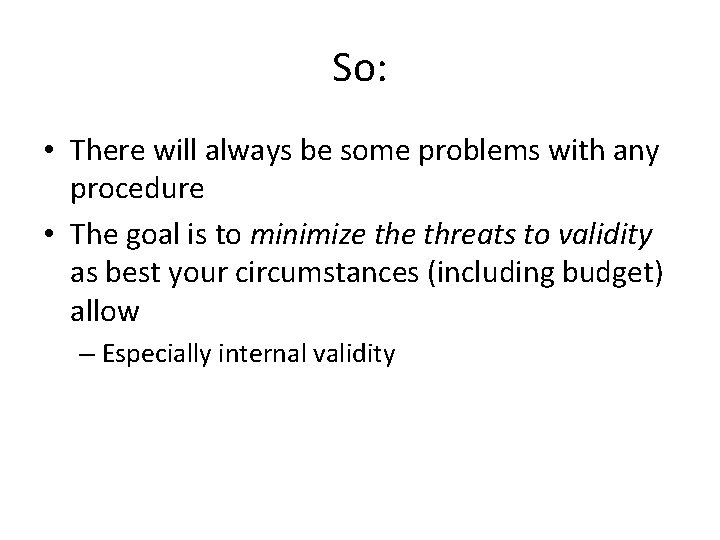 So:

• There will always be some problems with any procedure
• The goal is to minimize the threats to validity as best your circumstances (including budget) allow
– Especially internal validity